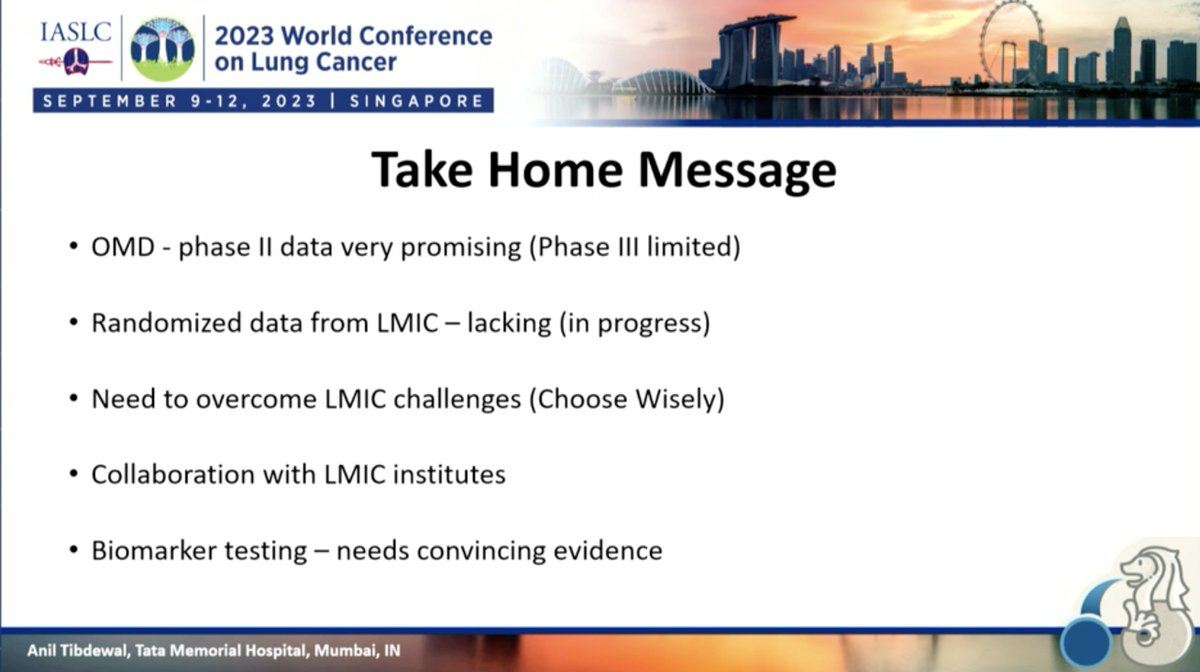 IASLC

2023 World Conference on Lung Cancer

SEPTEMBER 9-12, 2023 | SINGAPORE

Take Home Message

• OMD - phase II data very promising (Phase III limited)

• Randomized data from LMIC – lacking (in progress)

• Need to overcome LMIC challenges (Choose Wisely)

• Collaboration with LMIC institutes

• Biomarker testing – needs convincing evidence

Anil Tibdewal, Tata Memorial Hospital, Mumbai, IN